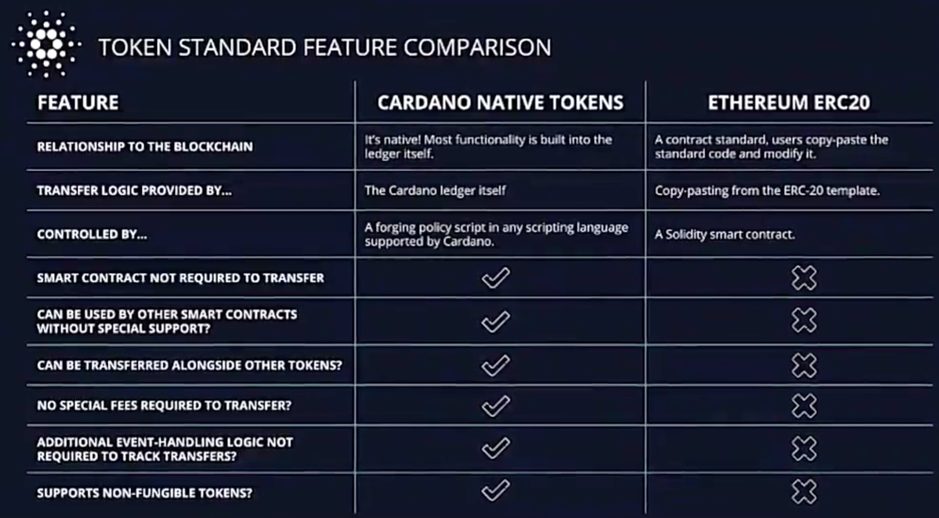 TOKEN STANDARD FEATURE COMPARISON

| FEATURE | CARDANO NATIVE TOKENS | ETHEREUM ERC20 |
|---|---|---|
| RELATIONSHIP TO THE BLOCKCHAIN | It's native! Most functionality is built into the ledger itself. | A contract standard, users copy-paste the standard code and modify it. |
| TRANSFER LOGIC PROVIDED BY... | The Cardano ledger itself | Copy-pasting from the ERC-20 template. |
| CONTROLLED BY... | A forging policy script in any scripting language supported by Cardano. | A Solidity smart contract. |
| SMART CONTRACT NOT REQUIRED TO TRANSFER | ✓ | ✗ |
| CAN BE USED BY OTHER SMART CONTRACTS WITHOUT SPECIAL SUPPORT? | ✓ | ✗ |
| CAN BE TRANSFERRED ALONGSIDE OTHER TOKENS? | ✓ | ✗ |
| NO SPECIAL FEES REQUIRED TO TRANSFER? | ✓ | ✗ |
| ADDITIONAL EVENT-HANDLING LOGIC NOT REQUIRED TO TRACK TRANSFERS? | ✓ | ✗ |
| SUPPORTS NON-FUNGIBLE TOKENS? | ✓ | ✗ |